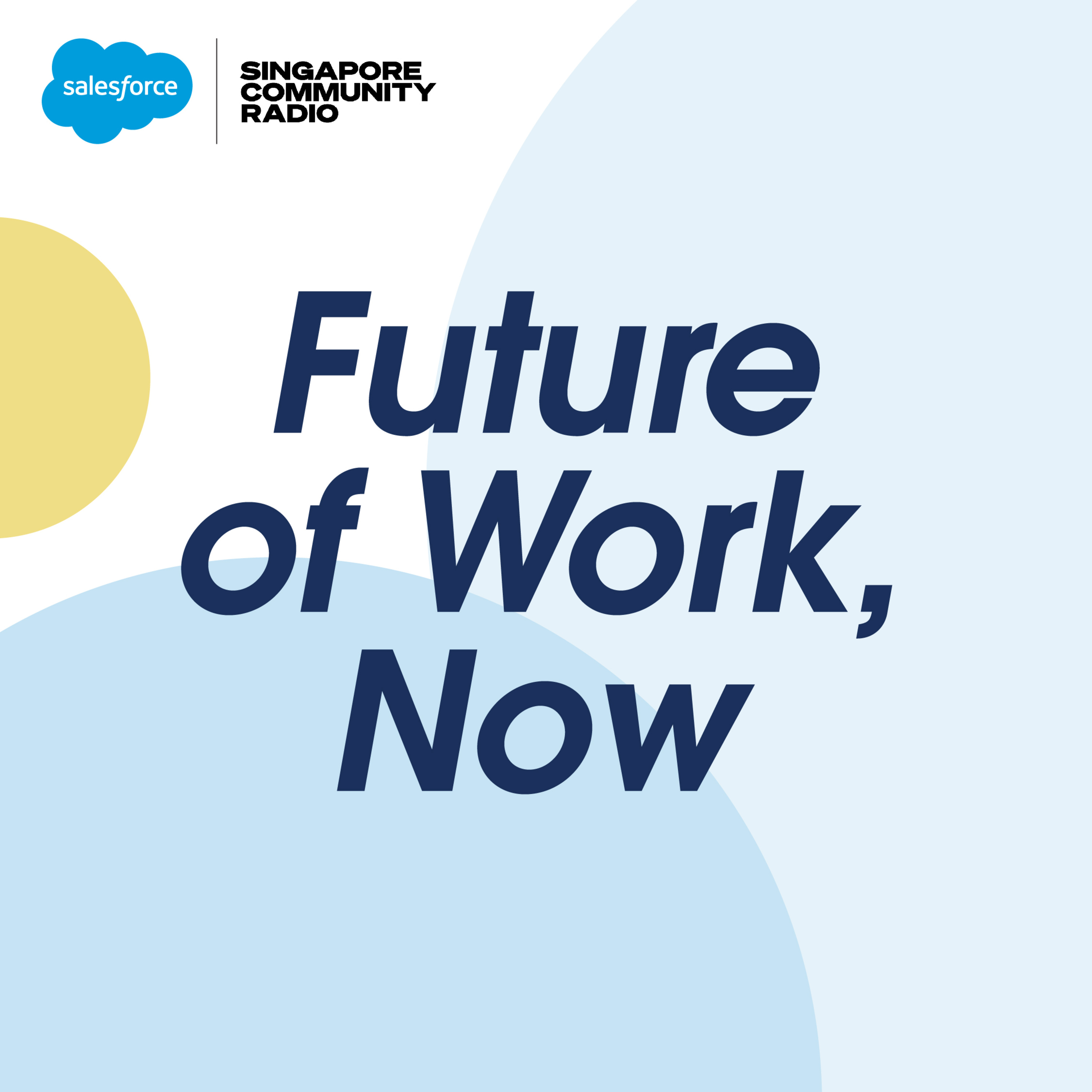 salesforce

SINGAPORE COMMUNITY RADIO

Future of Work, Now